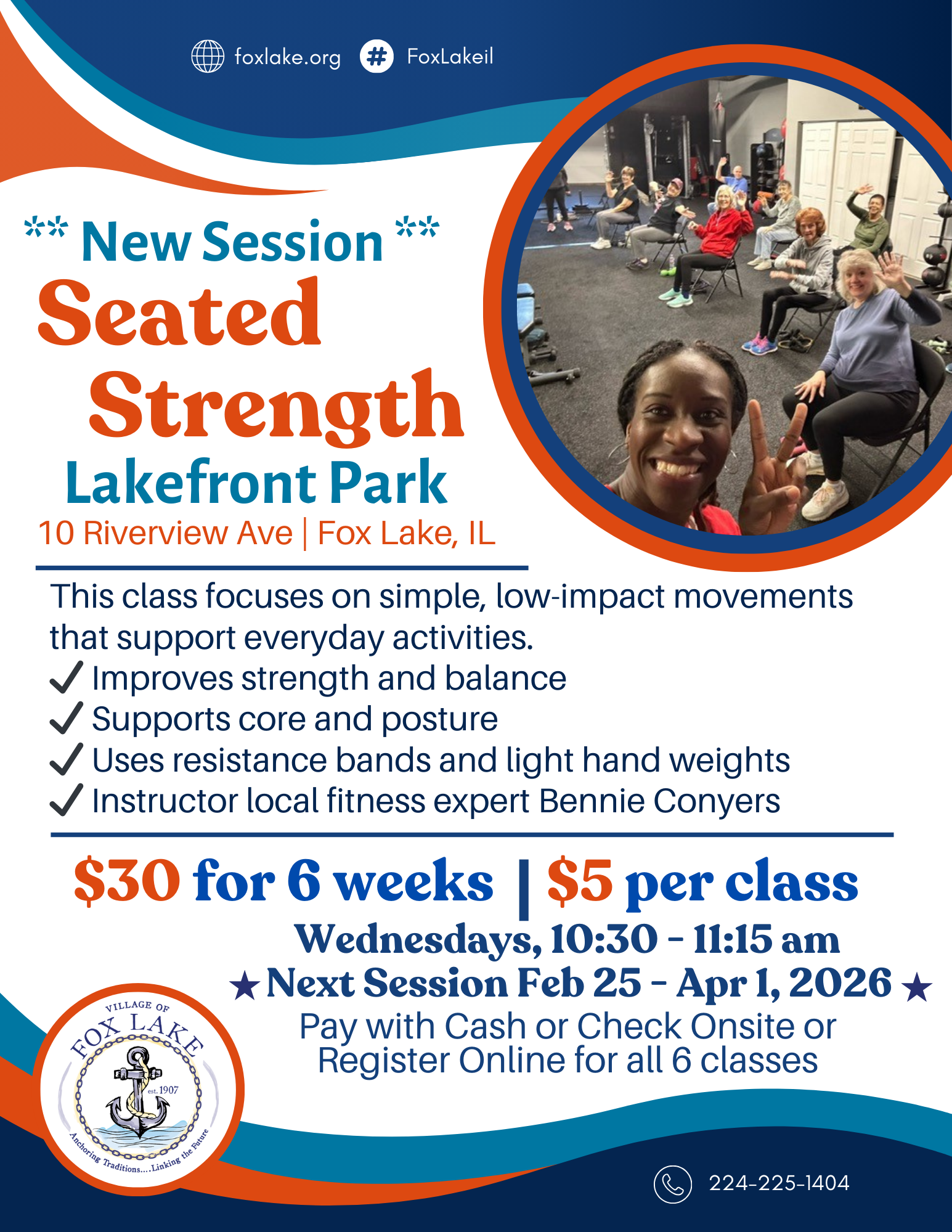 foxlake.org # FoxLakeil

** New Session **
Seated Strength
Lakefront Park
10 Riverview Ave | Fox Lake, IL

This class focuses on simple, low-impact movements that support everyday activities.
✓ Improves strength and balance
✓ Supports core and posture
✓ Uses resistance bands and light hand weights
✓ Instructor local fitness expert Bennie Conyers

$30 for 6 weeks | $5 per class
Wednesdays, 10:30 - 11:15 am
★ Next Session Feb 25 - Apr 1, 2026 ★
Pay with Cash or Check Onsite or Register Online for all 6 classes

VILLAGE OF FOX LAKE est. 1907 Anchoring Traditions....Linking the Future

224-225-1404